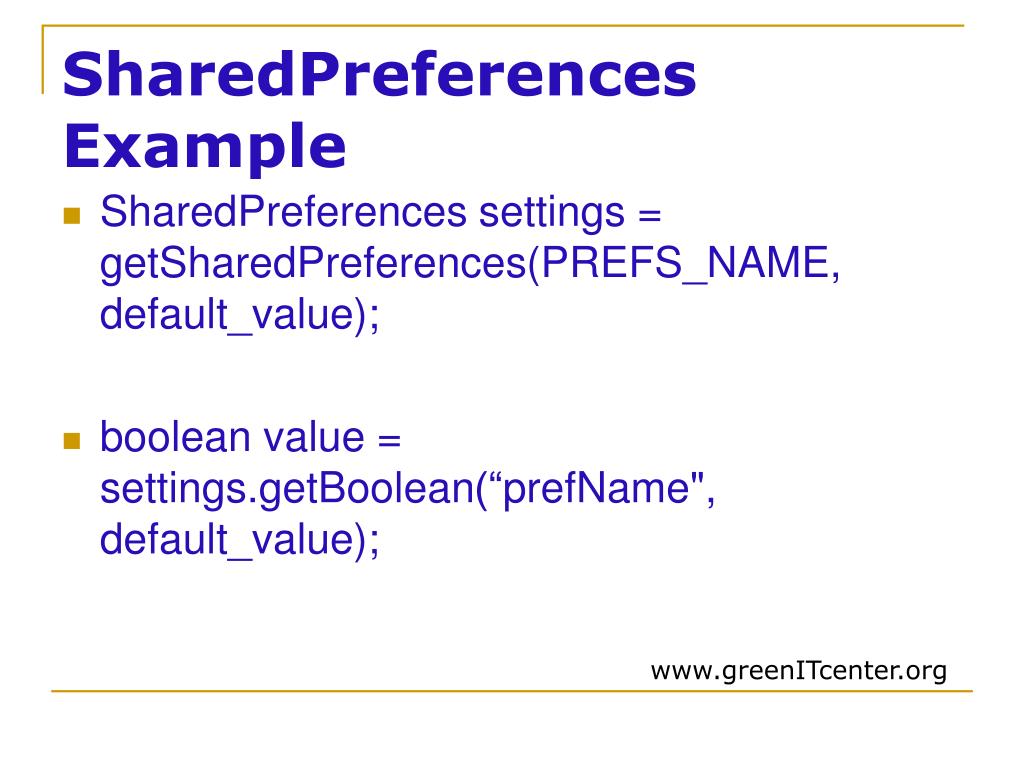 SharedPreferences Example

SharedPreferences settings = getSharedPreferences(PREFS_NAME, default_value);

boolean value = settings.getBoolean(“prefName", default_value);

www.greenITcenter.org